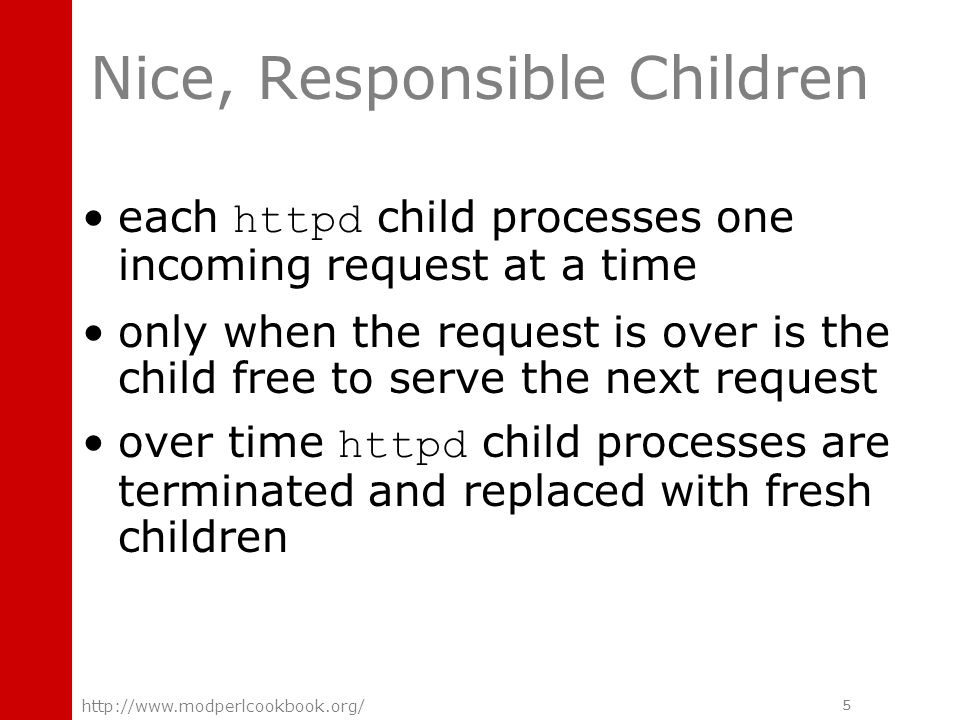 Nice, Responsible Children

• each httpd child processes one incoming request at a time

• only when the request is over is the child free to serve the next request

• over time httpd child processes are terminated and replaced with fresh children

http://www.modperlcookbook.org/

5